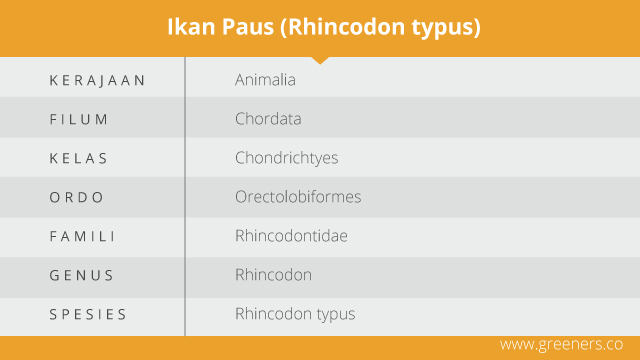 Ikan Paus (Rhincodon typus)

| KERAJAAN | Animalia |
|---|---|
| FILUM | Chordata |
| KELAS | Chondrichtyes |
| ORDO | Orectolobiformes |
| FAMILI | Rhincodontidae |
| GENUS | Rhincodon |
| SPESIES | Rhincodon typus |

www.greeners.co